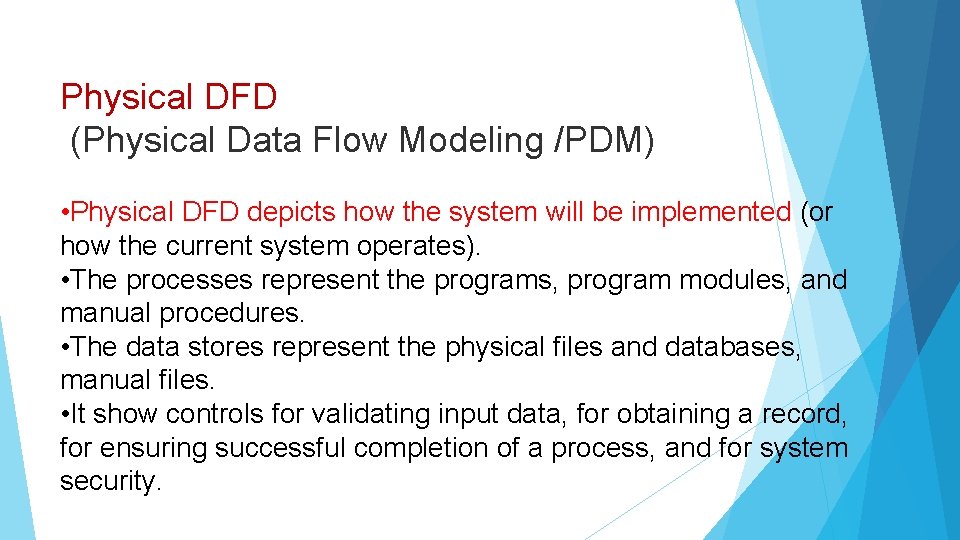 Physical DFD
(Physical Data Flow Modeling /PDM)

•Physical DFD depicts how the system will be implemented (or how the current system operates).
•The processes represent the programs, program modules, and manual procedures.
•The data stores represent the physical files and databases, manual files.
•It show controls for validating input data, for obtaining a record, for ensuring successful completion of a process, and for system security.